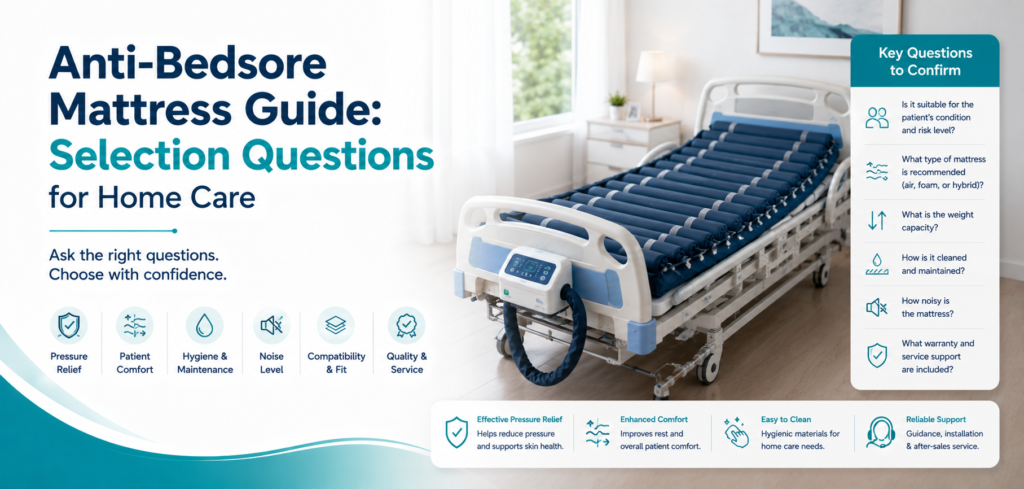 Anti-Bedsore Mattress Guide: Selection Questions for Home Care

Ask the right questions. Choose with confidence.

Pressure Relief

Patient Comfort

Hygiene & Maintenance

Noise Level

Compatibility & Fit

Quality & Service

Key Questions to Confirm

Is it suitable for the patient's condition and risk level?

What type of mattress is recommended (air, foam, or hybrid)?

What is the weight capacity?

How is it cleaned and maintained?

How noisy is the mattress?

What warranty and service support are included?

Effective Pressure Relief
Helps reduce pressure and supports skin health.

Enhanced Comfort
Improves rest and overall patient comfort.

Easy to Clean
Hygienic materials for home care needs.

Reliable Support
Guidance, installation & after-sales service.